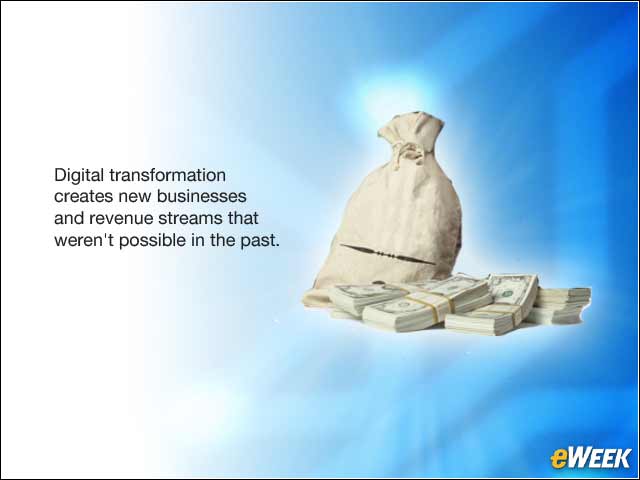 Digital transformation creates new businesses and revenue streams that weren't possible in the past.

eWEEK